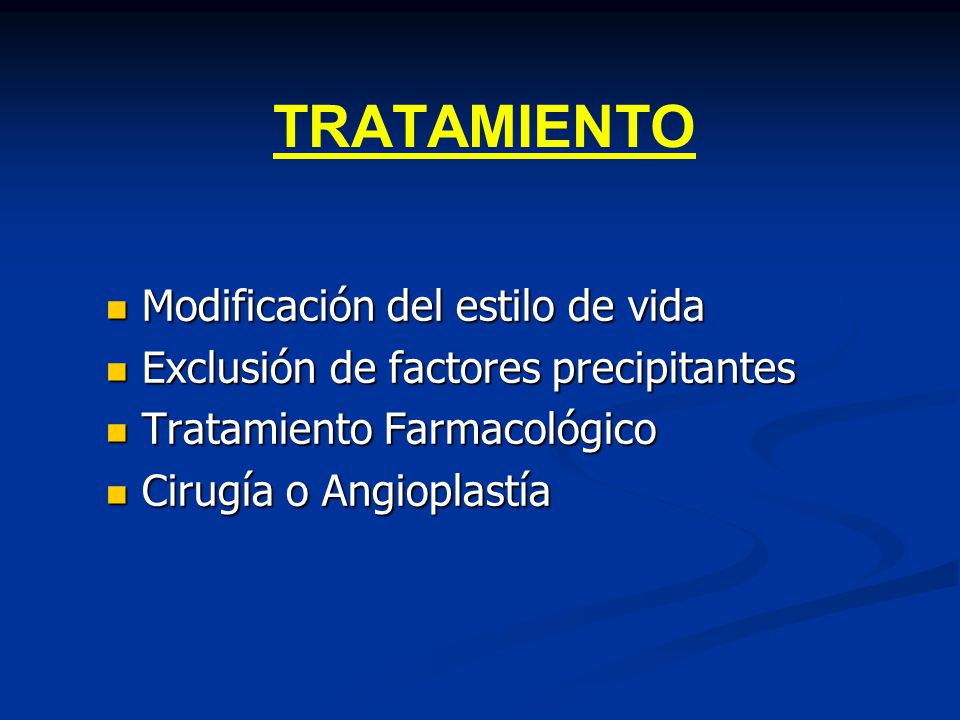 TRATAMIENTO

- Modificación del estilo de vida
- Exclusión de factores precipitantes
- Tratamiento Farmacológico
- Cirugía o Angioplastía